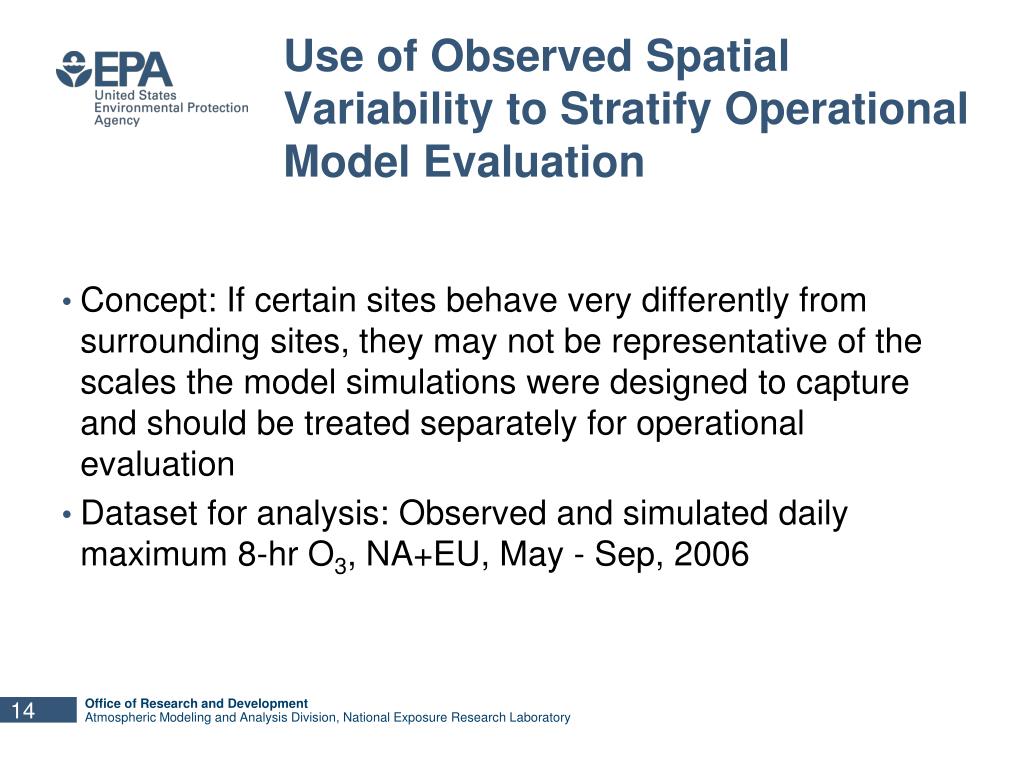 EPA
United States Environmental Protection Agency

Use of Observed Spatial Variability to Stratify Operational Model Evaluation

• Concept: If certain sites behave very differently from surrounding sites, they may not be representative of the scales the model simulations were designed to capture and should be treated separately for operational evaluation

• Dataset for analysis: Observed and simulated daily maximum 8-hr $O_3$, NA+EU, May - Sep, 2006

14

Office of Research and Development
Atmospheric Modeling and Analysis Division, National Exposure Research Laboratory